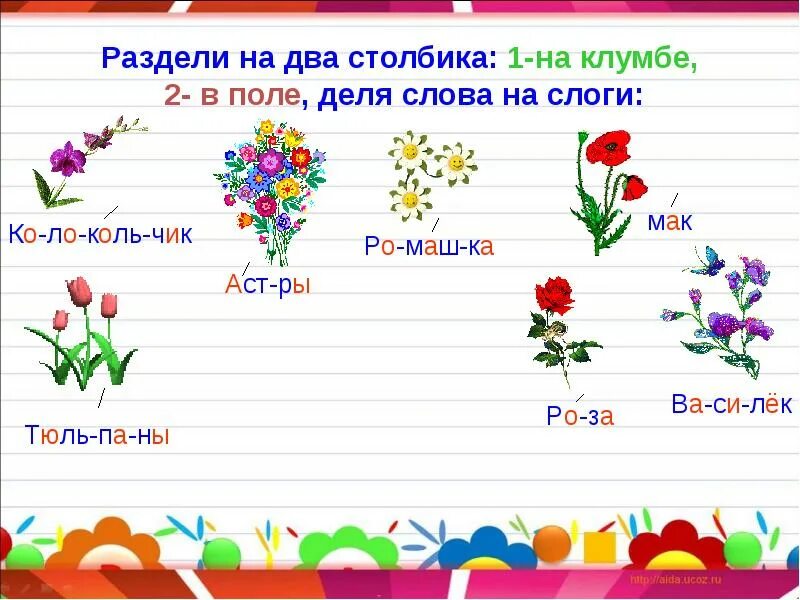 Раздели на два столбика: 1-на клумбе, 2- в поле, деля слова на слоги:

Ко-ло-коль-чик

Аст-ры

Ро-маш-ка

мак

Тюль-па-ны

Ро-за

Ва-си-лёк

http://aida.ucoz.ru